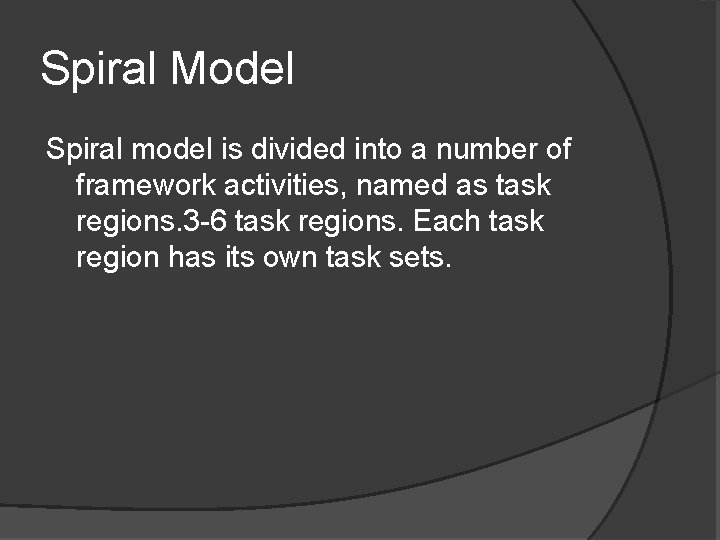 Spiral Model

Spiral model is divided into a number of framework activities, named as task regions.3-6 task regions. Each task region has its own task sets.